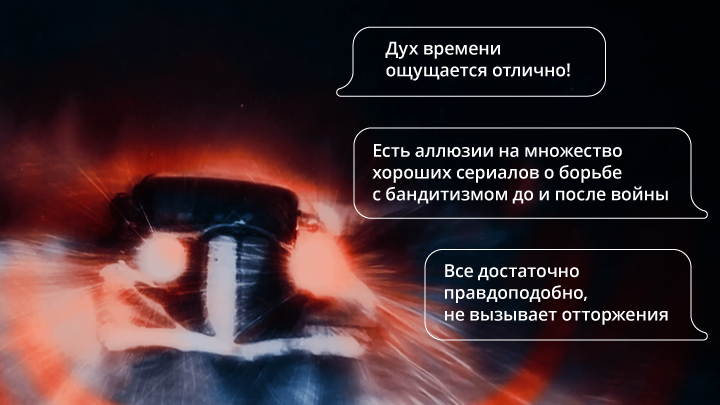 Дух времени ощущается отлично!

Есть аллюзии на множество хороших сериалов о борьбе с бандитизмом до и после войны

Все достаточно правдоподобно, не вызывает отторжения